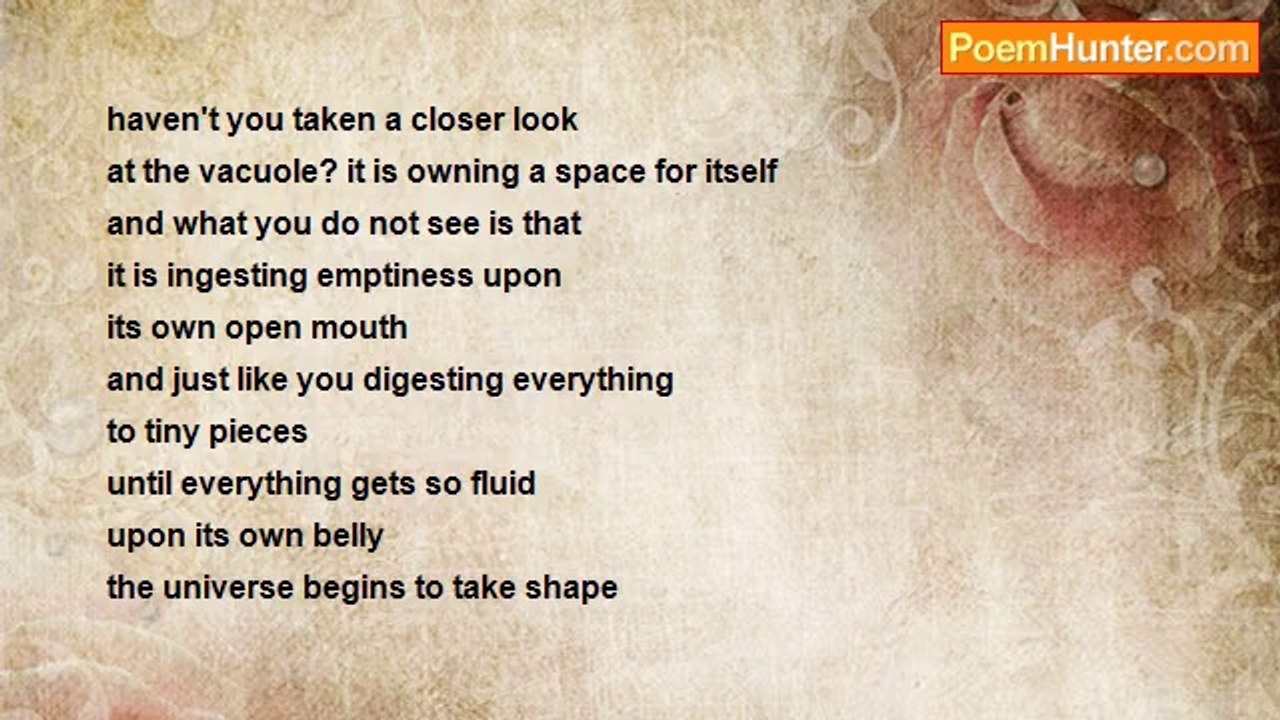 PoemHunter.com

haven't you taken a closer look
at the vacuole? it is owning a space for itself
and what you do not see is that
it is ingesting emptiness upon
its own open mouth
and just like you digesting everything
to tiny pieces
until everything gets so fluid
upon its own belly
the universe begins to take shape